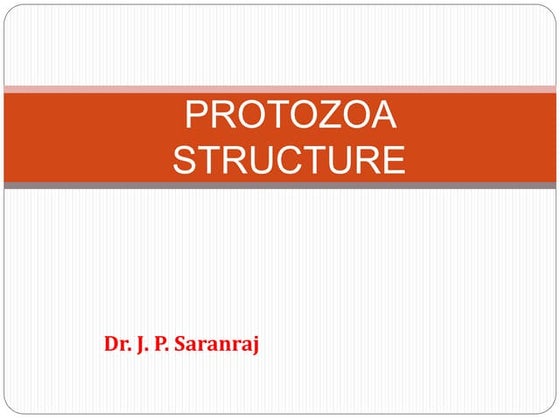 PROTOZOA
STRUCTURE

Dr. J. P. Saranraj